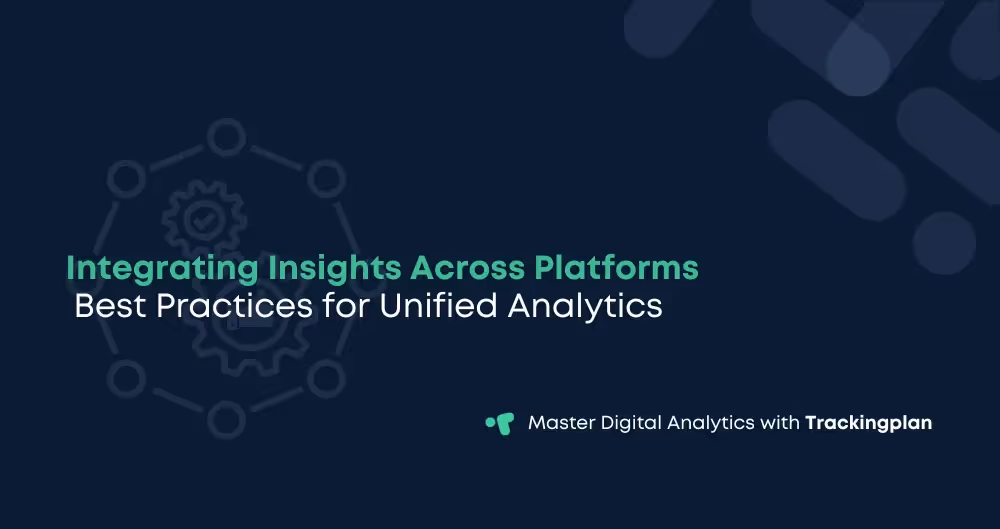 Integrating Insights Across Platforms
Best Practices for Unified Analytics

Master Digital Analytics with Trackingplan